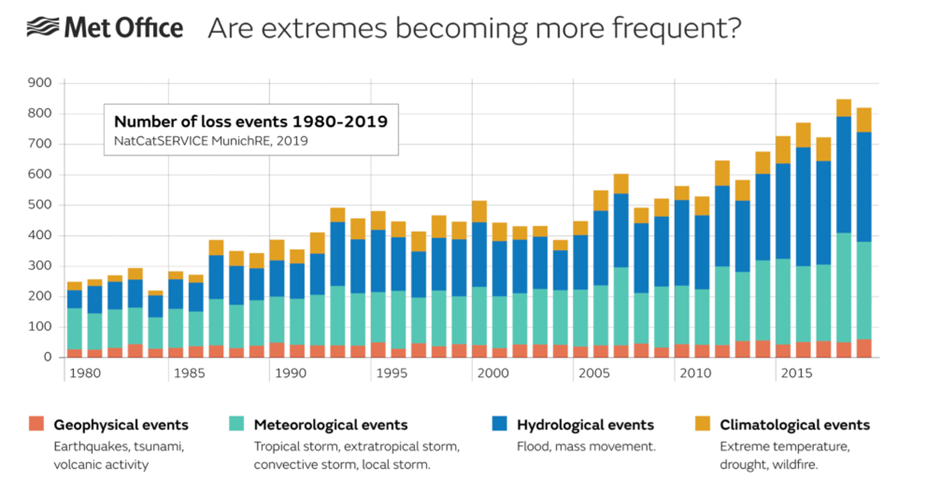 Met Office Are extremes becoming more frequent?

Number of loss events 1980-2019
NatCatSERVICE MunichRE, 2019

900
800
700
600
500
400
300
200
100
0

1980 1985 1990 1995 2000 2005 2010 2015

Geophysical events
Earthquakes, tsunami, volcanic activity

Meteorological events
Tropical storm, extratropical storm, convective storm, local storm.

Hydrological events
Flood, mass movement.

Climatological events
Extreme temperature, drought, wildfire.